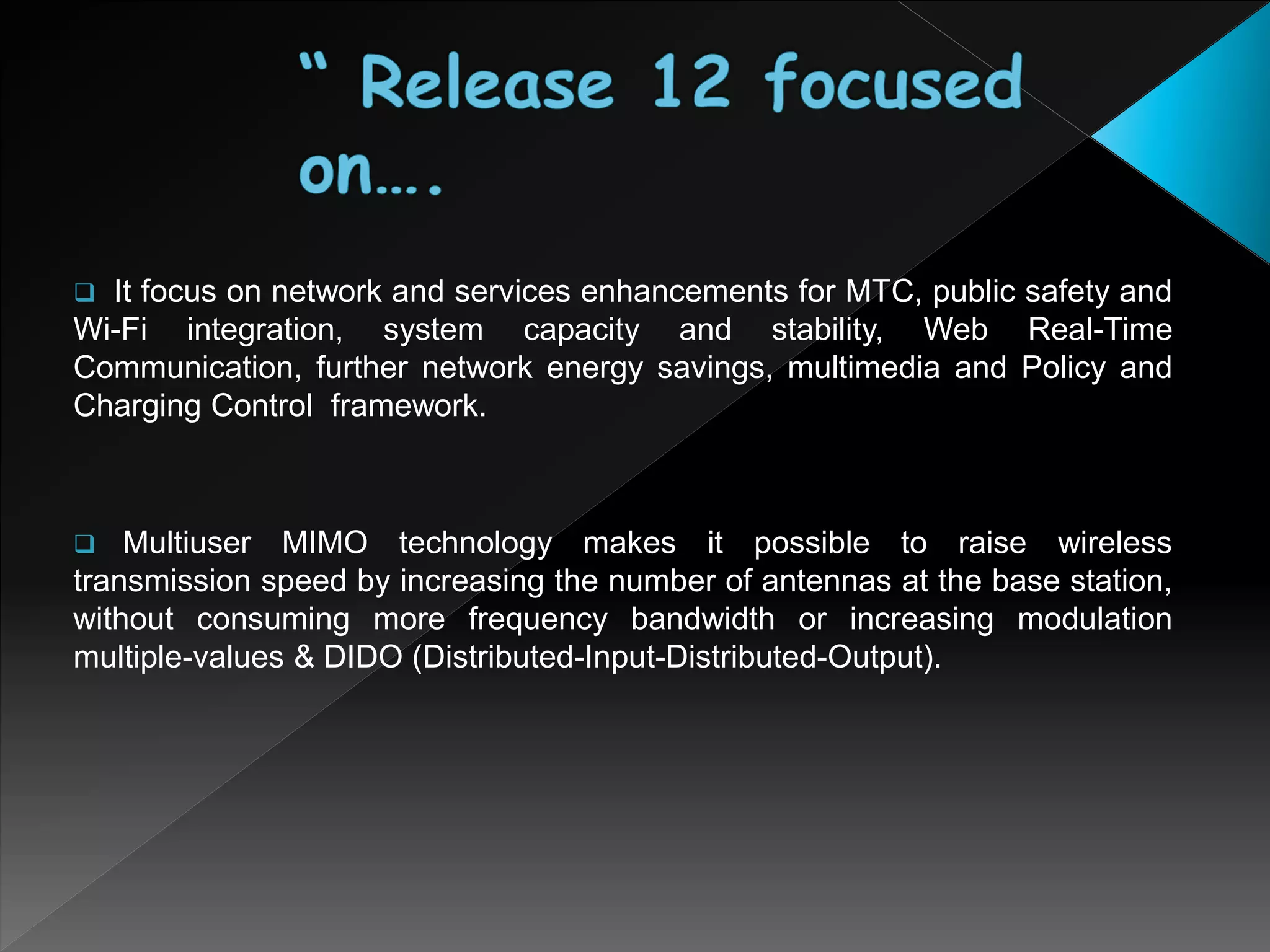 " Release 12 focused on….

❑ It focus on network and services enhancements for MTC, public safety and Wi-Fi integration, system capacity and stability, Web Real-Time Communication, further network energy savings, multimedia and Policy and Charging Control framework.

❑ Multiuser MIMO technology makes it possible to raise wireless transmission speed by increasing the number of antennas at the base station, without consuming more frequency bandwidth or increasing modulation multiple-values & DIDO (Distributed-Input-Distributed-Output).